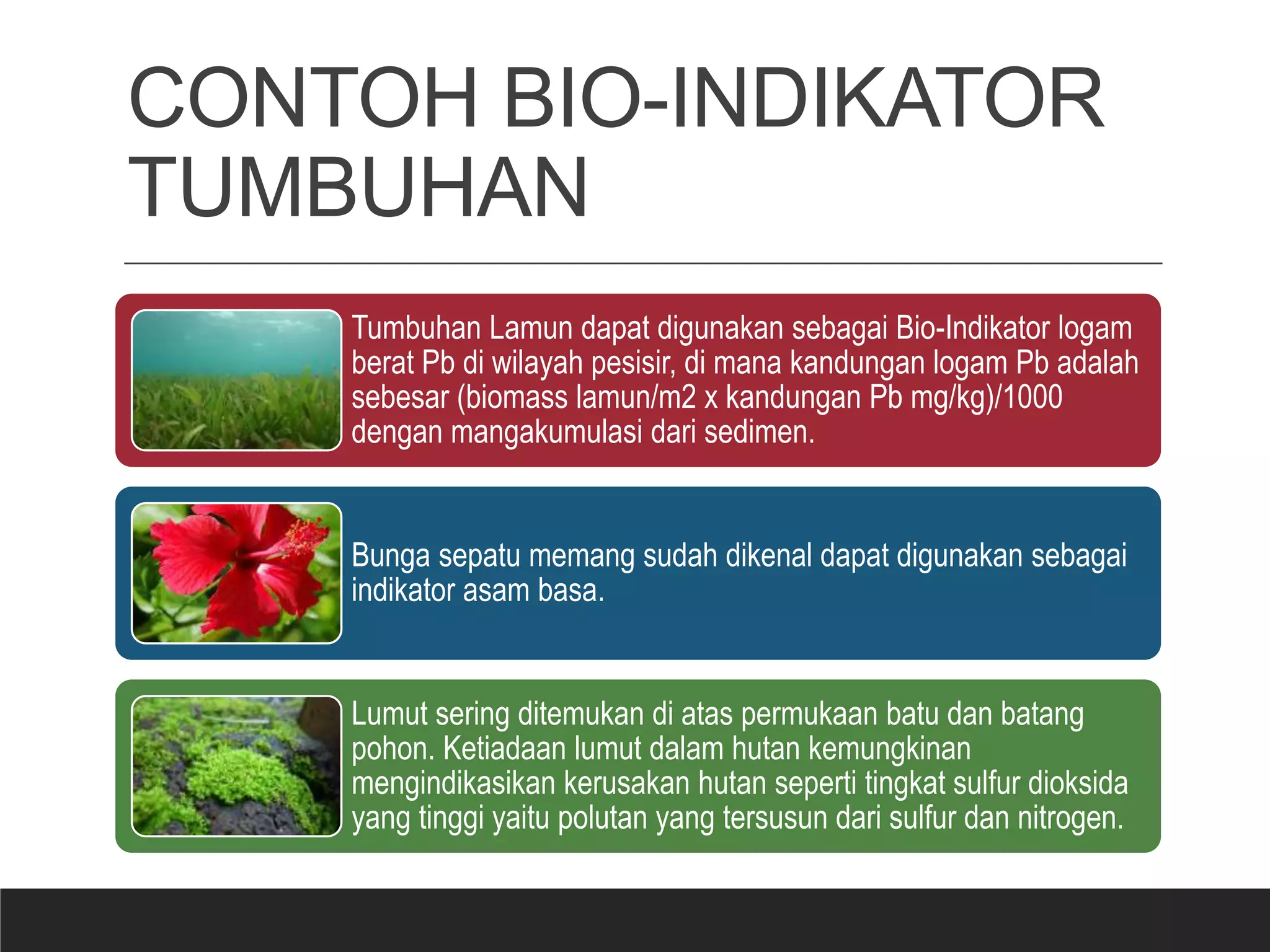 CONTOH BIO-INDIKATOR TUMBUHAN

Tumbuhan Lamun dapat digunakan sebagai Bio-Indikator logam berat Pb di wilayah pesisir, di mana kandungan logam Pb adalah sebesar (biomass lamun/m2 x kandungan Pb mg/kg)/1000 dengan mangakumulasi dari sedimen.

Bunga sepatu memang sudah dikenal dapat digunakan sebagai indikator asam basa.

Lumut sering ditemukan di atas permukaan batu dan batang pohon. Ketiadaan lumut dalam hutan kemungkinan mengindikasikan kerusakan hutan seperti tingkat sulfur dioksida yang tinggi yaitu polutan yang tersusun dari sulfur dan nitrogen.